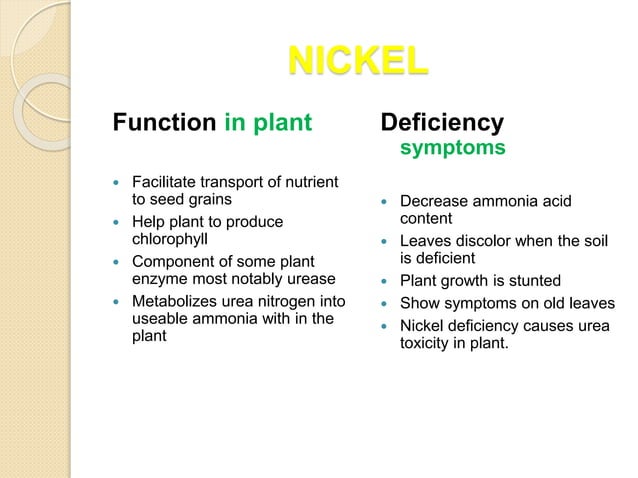 NICKEL

Function in plant

- Facilitate transport of nutrient to seed grains
- Help plant to produce chlorophyll
- Component of some plant enzyme most notably urease
- Metabolizes urea nitrogen into useable ammonia with in the plant

Deficiency symptoms

- Decrease ammonia acid content
- Leaves discolor when the soil is deficient
- Plant growth is stunted
- Show symptoms on old leaves
- Nickel deficiency causes urea toxicity in plant.